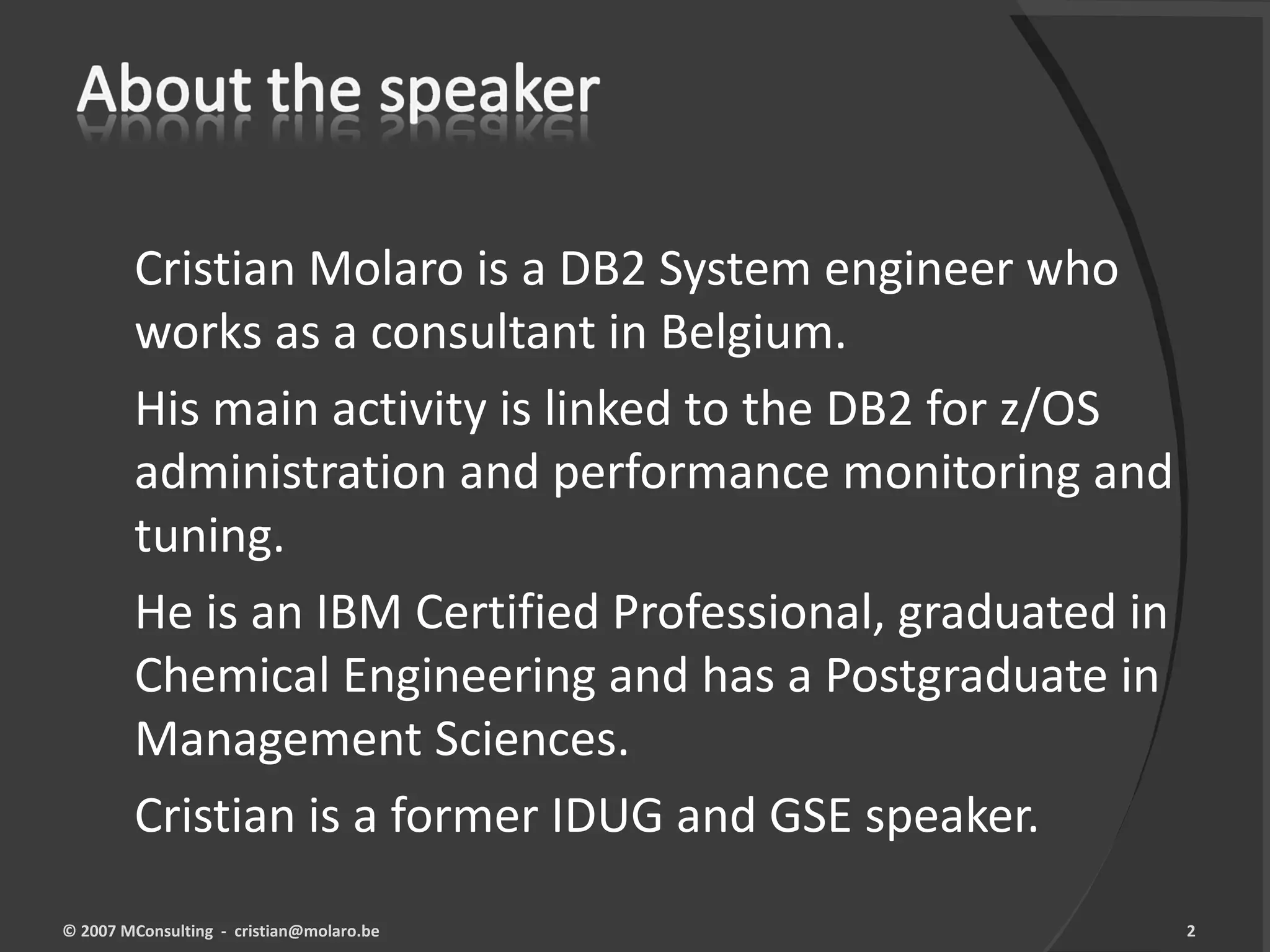 About the speaker

Cristian Molaro is a DB2 System engineer who works as a consultant in Belgium.

His main activity is linked to the DB2 for z/OS administration and performance monitoring and tuning.

He is an IBM Certified Professional, graduated in Chemical Engineering and has a Postgraduate in Management Sciences.

Cristian is a former IDUG and GSE speaker.

© 2007 MConsulting - cristian@molaro.be

2